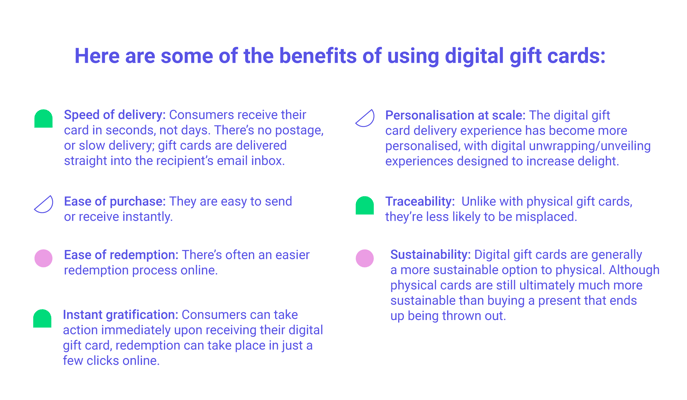 Here are some of the benefits of using digital gift cards:

Speed of delivery: Consumers receive their card in seconds, not days. There's no postage, or slow delivery; gift cards are delivered straight into the recipient's email inbox.

Ease of purchase: They are easy to send or receive instantly.

Ease of redemption: There's often an easier redemption process online.

Instant gratification: Consumers can take action immediately upon receiving their digital gift card, redemption can take place in just a few clicks online.

Personalisation at scale: The digital gift card delivery experience has become more personalised, with digital unwrapping/unveiling experiences designed to increase delight.

Traceability: Unlike with physical gift cards, they're less likely to be misplaced.

Sustainability: Digital gift cards are generally a more sustainable option to physical. Although physical cards are still ultimately much more sustainable than buying a present that ends up being thrown out.